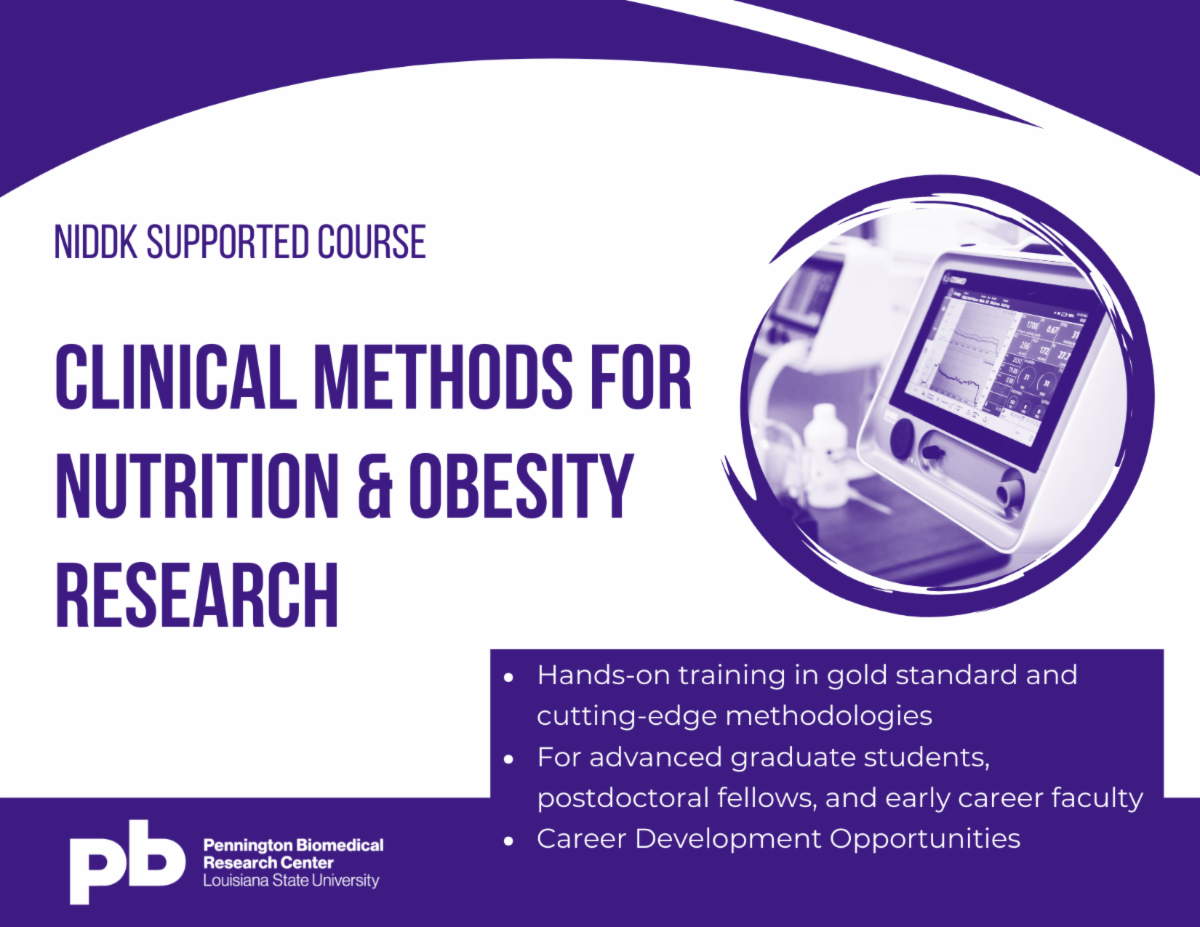 NIDDK SUPPORTED COURSE

CLINICAL METHODS FOR NUTRITION & OBESITY RESEARCH

- Hands-on training in gold standard and cutting-edge methodologies
- For advanced graduate students, postdoctoral fellows, and early career faculty
- Career Development Opportunities

pb Pennington Biomedical Research Center
Louisiana State University